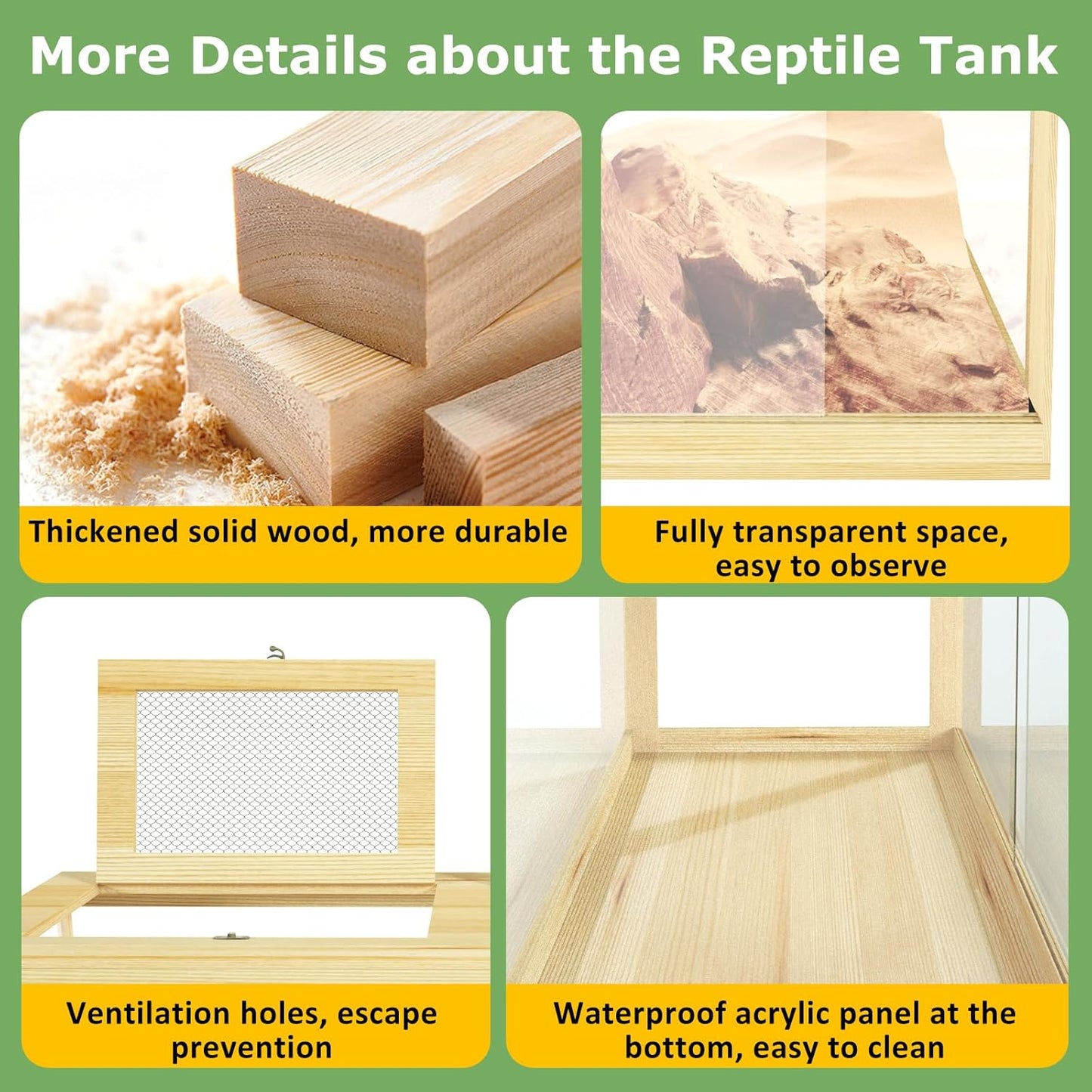 More Details about the Reptile Tank

Thickened solid wood, more durable

Fully transparent space, easy to observe

Ventilation holes, escape prevention

Waterproof acrylic panel at the bottom, easy to clean